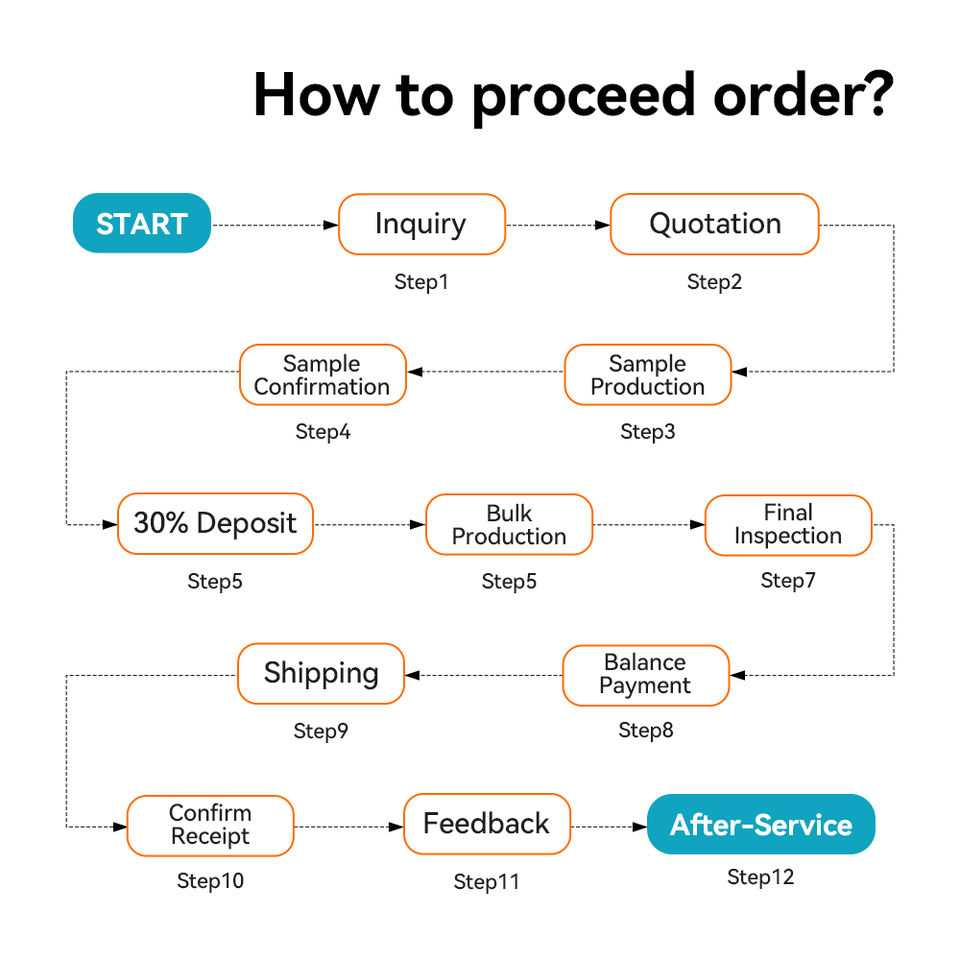 How to proceed order?

START

Inquiry
Step1

Quotation
Step2

Sample Production
Step3

Sample Confirmation
Step4

30% Deposit
Step5

Bulk Production
Step5

Final Inspection
Step7

Balance Payment
Step8

Shipping
Step9

Confirm Receipt
Step10

Feedback
Step11

After-Service
Step12